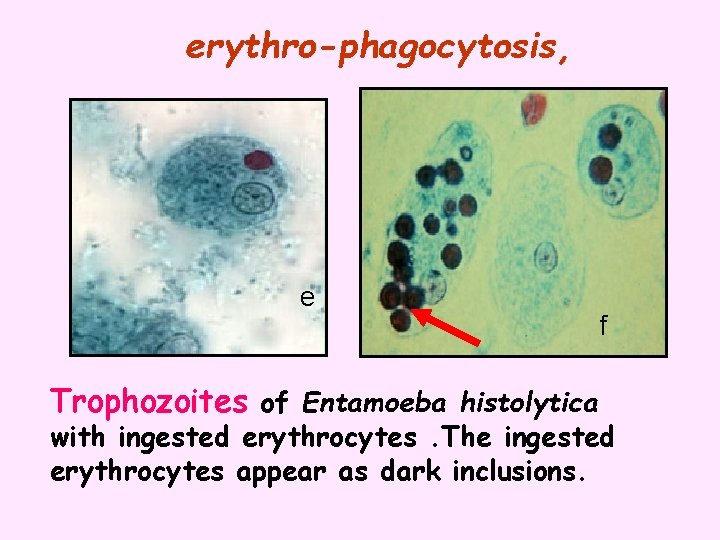 erythro-phagocytosis,

e

f

Trophozoites of Entamoeba histolytica with ingested erythrocytes .The ingested erythrocytes appear as dark inclusions.